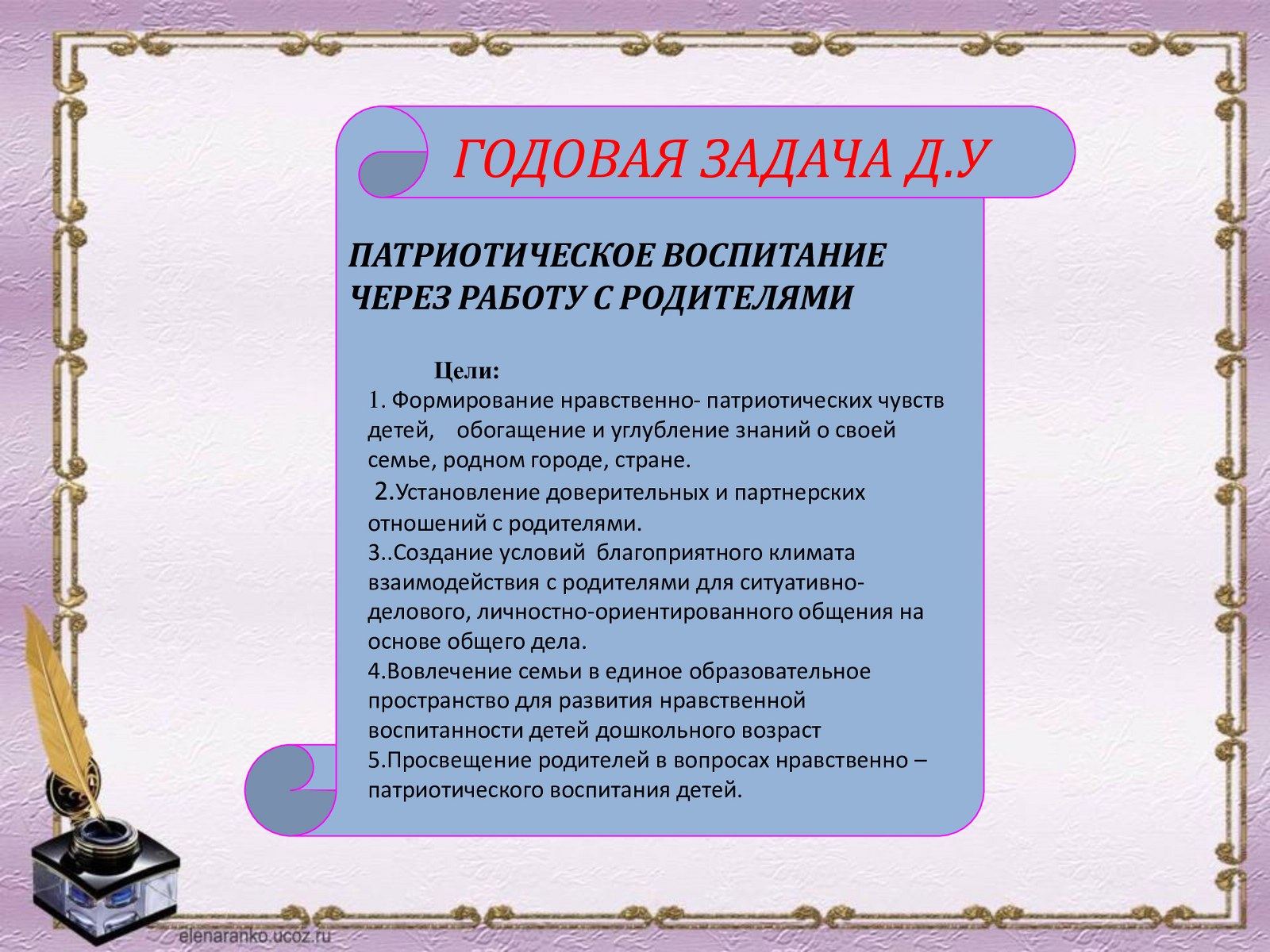 ГОДОВАЯ ЗАДАЧА Д.У

ПАТРИОТИЧЕСКОЕ ВОСПИТАНИЕ ЧЕРЕЗ РАБОТУ С РОДИТЕЛЯМИ

Цели:

1. Формирование нравственно- патриотических чувств детей, обогащение и углубление знаний о своей семье, родном городе, стране.

2.Установление доверительных и партнерских отношений с родителями.

3..Создание условий благоприятного климата взаимодействия с родителями для ситуативно-делового, личностно-ориентированного общения на основе общего дела.

4.Вовлечение семьи в единое образовательное пространство для развития нравственной воспитанности детей дошкольного возраст

5.Просвещение родителей в вопросах нравственно – патриотического воспитания детей.

elenaranko.ucoz.ru